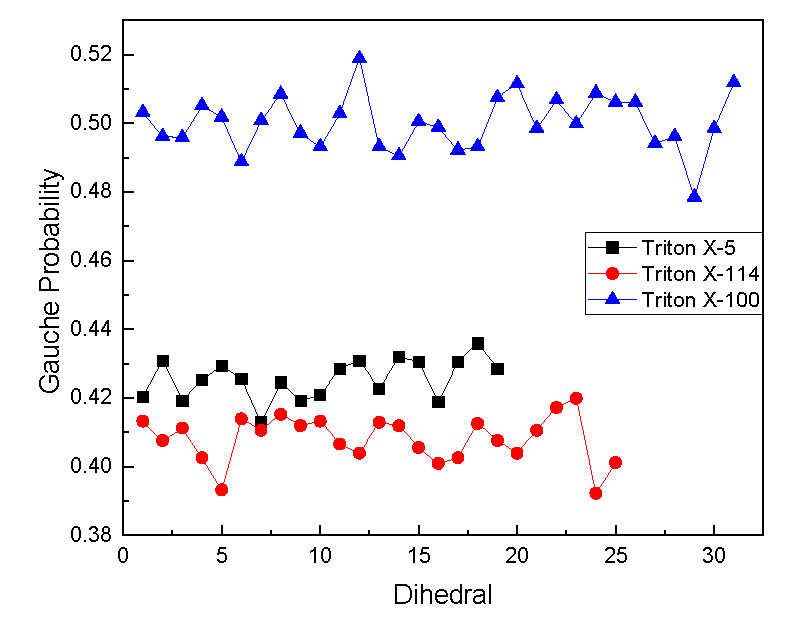 Gauche Probability

0.52
0.50
0.48
0.46
0.44
0.42
0.40
0.38

Triton X-5
Triton X-114
Triton X-100

0
5
10
15
20
25
30

Dihedral